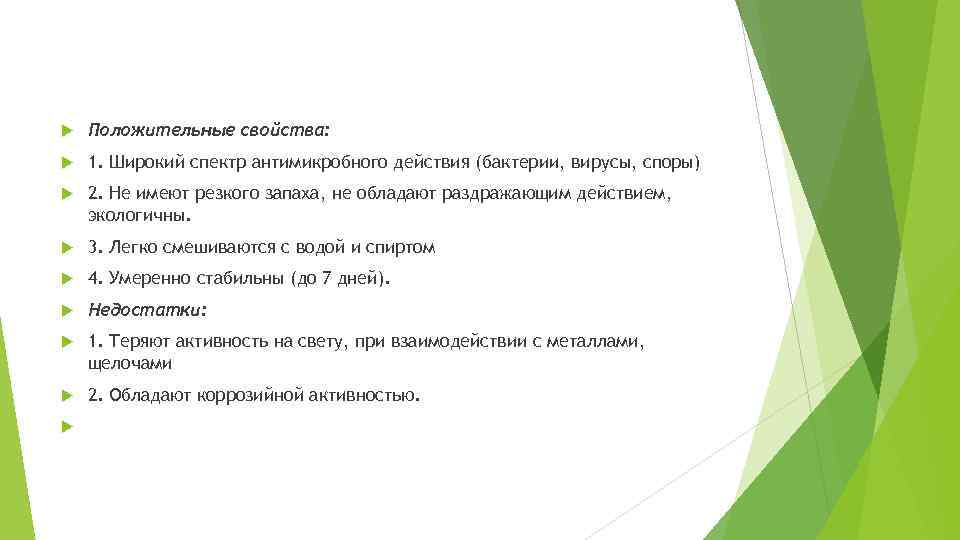 Положительные свойства:

1. Широкий спектр антимикробного действия (бактерии, вирусы, споры)

2. Не имеют резкого запаха, не обладают раздражающим действием, экологичны.

3. Легко смешиваются с водой и спиртом

4. Умеренно стабильны (до 7 дней).

Недостатки:

1. Теряют активность на свету, при взаимодействии с металлами, щелочами

2. Обладают коррозийной активностью.